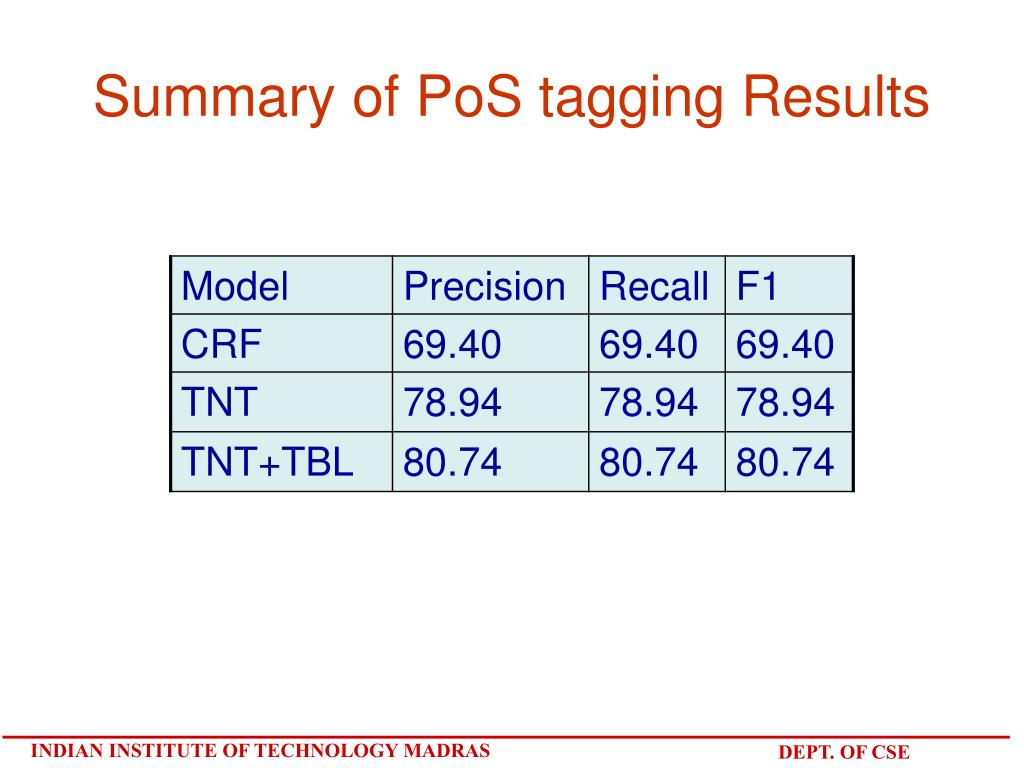 Summary of PoS tagging Results

| Model | Precision | Recall | F1 |
|---|---|---|---|
| CRF | 69.40 | 69.40 | 69.40 |
| TNT | 78.94 | 78.94 | 78.94 |
| TNT+TBL | 80.74 | 80.74 | 80.74 |

INDIAN INSTITUTE OF TECHNOLOGY MADRAS

DEPT. OF CSE